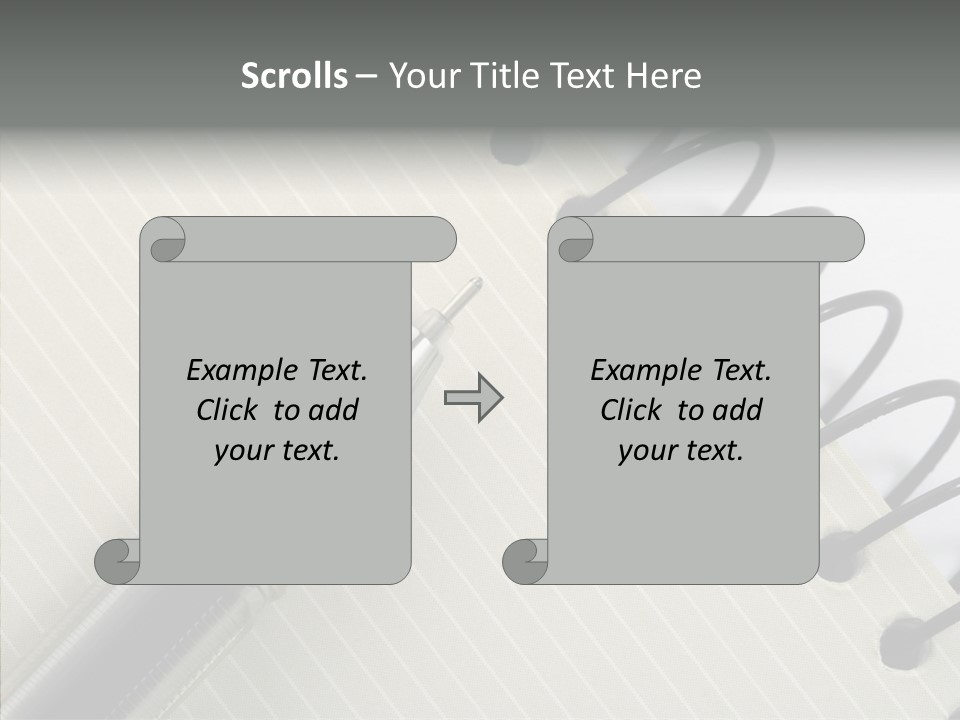 Scrolls – Your Title Text Here

Example Text. Click to add your text.

Example Text. Click to add your text.